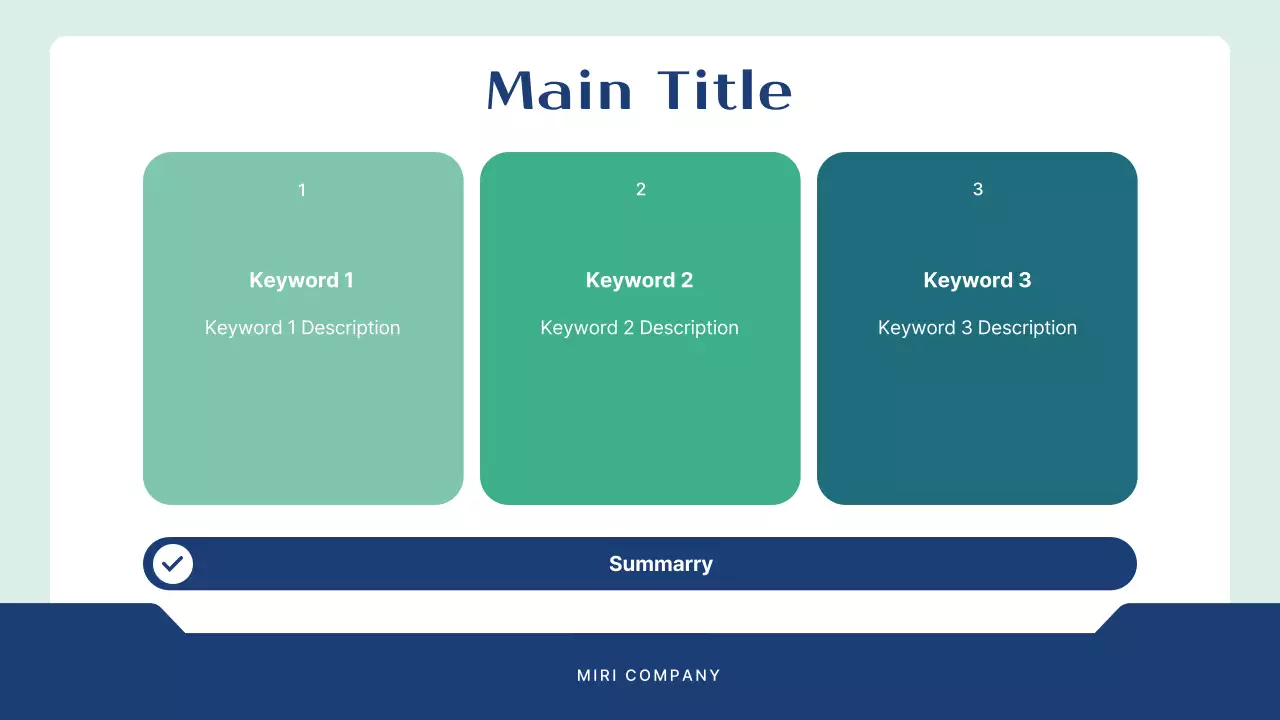 Main Title

1

Keyword 1

Keyword 1 Description

2

Keyword 2

Keyword 2 Description

3

Keyword 3

Keyword 3 Description

Summarry

MIRI COMPANY